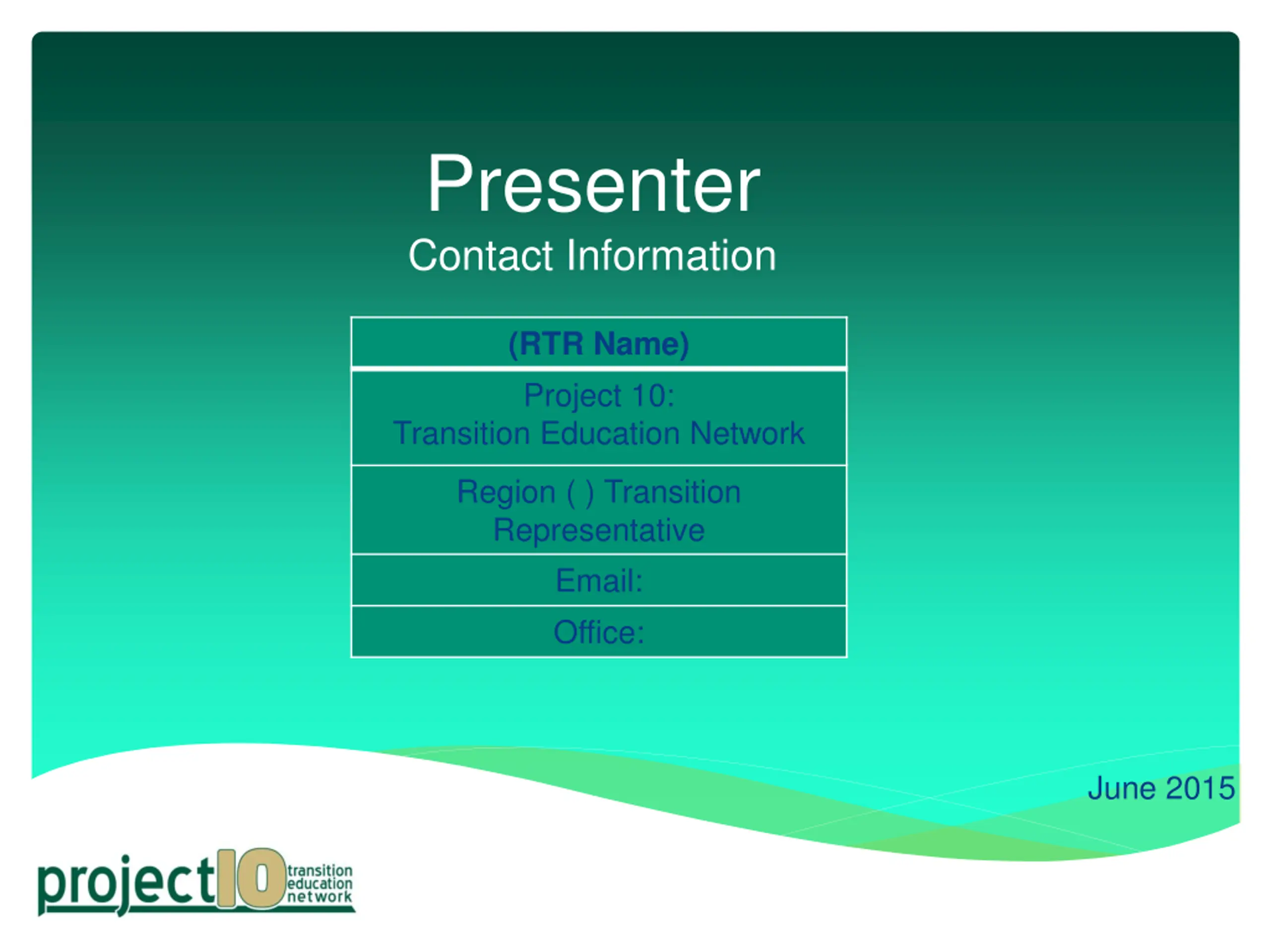 Presenter
Contact Information

| (RTR Name) |
|---|
| Project 10: Transition Education Network |
| Region ( ) Transition Representative |
| Email: |
| Office: |

June 2015

project10 transition education network